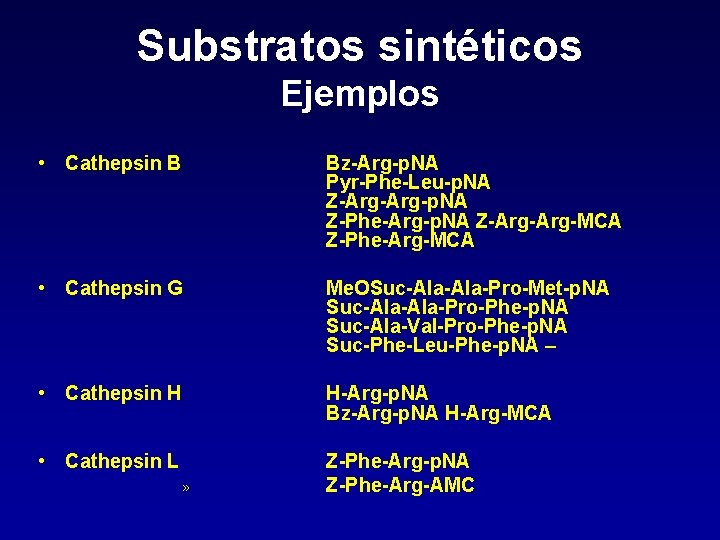 Substratos sintéticos
Ejemplos

• Cathepsin B

Bz-Arg-pNA
Pyr-Phe-Leu-pNA
Z-Arg-Arg-pNA
Z-Phe-Arg-pNA Z-Arg-Arg-MCA
Z-Phe-Arg-MCA

• Cathepsin G

MeOSuc-Ala-Ala-Pro-Met-pNA
Suc-Ala-Ala-Pro-Phe-pNA
Suc-Ala-Val-Pro-Phe-pNA
Suc-Phe-Leu-Phe-pNA –

• Cathepsin H

H-Arg-pNA
Bz-Arg-pNA H-Arg-MCA

• Cathepsin L

Z-Phe-Arg-pNA
»
Z-Phe-Arg-AMC